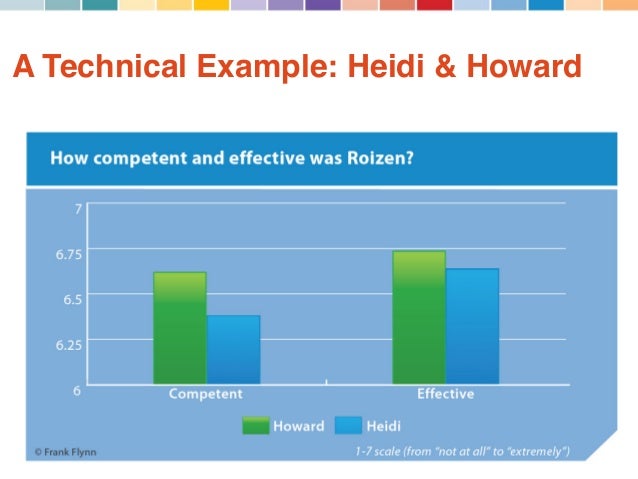 A Technical Example: Heidi & Howard

How competent and effective was Roizen?

7
6.75
6.5
6.25
6

Competent
Effective

Howard
Heidi

© Frank Flynn

1-7 scale (from "not at all" to "extremely")